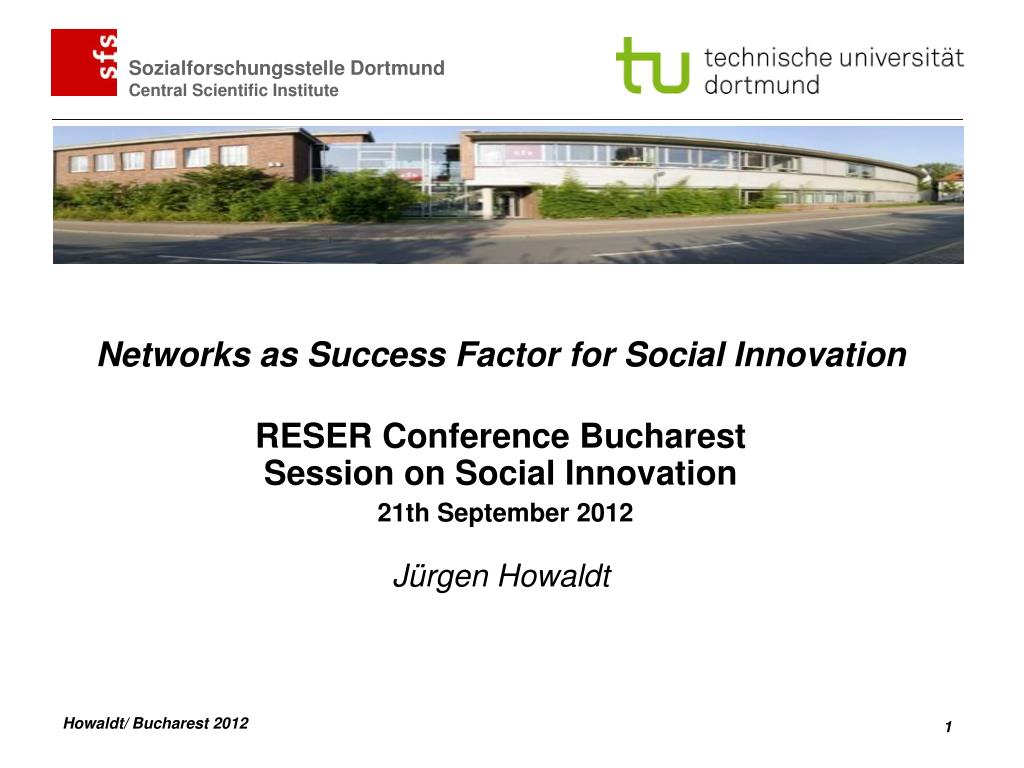 sfs Sozialforschungsstelle Dortmund
Central Scientific Institute

tu technische universität
dortmund

Networks as Success Factor for Social Innovation

RESER Conference Bucharest
Session on Social Innovation

21th September 2012

Jürgen Howaldt

Howaldt/ Bucharest 2012

1